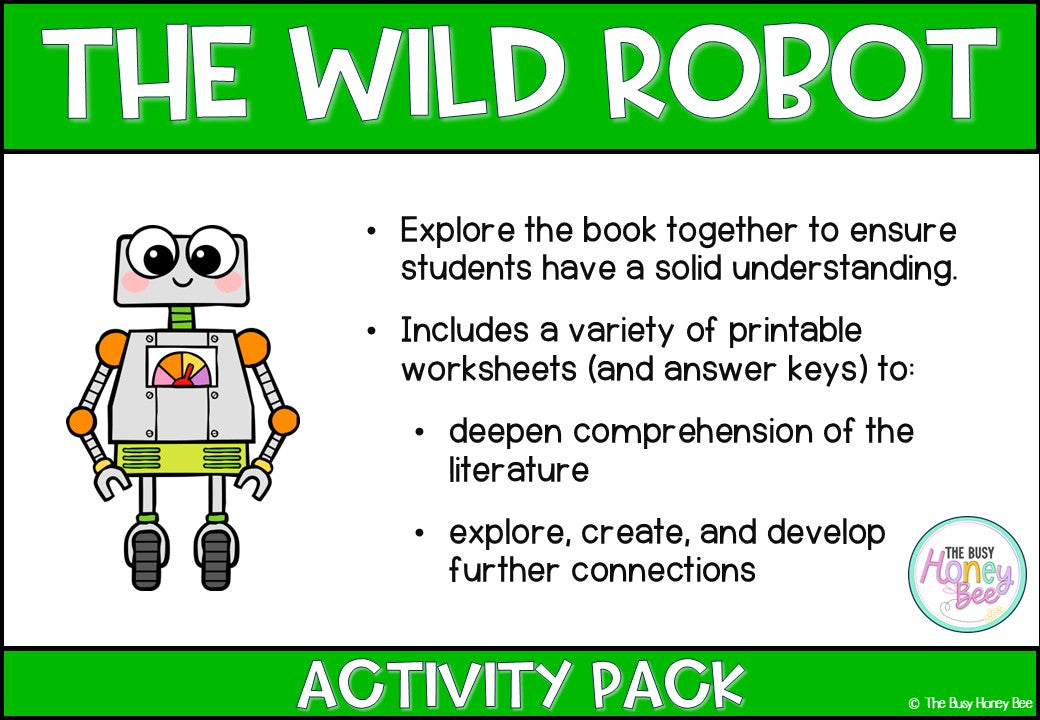 THE WILD ROBOT

• Explore the book together to ensure students have a solid understanding.

• Includes a variety of printable worksheets (and answer keys) to:

• deepen comprehension of the literature

• explore, create, and develop further connections

THE BUSY Honey Bee

ACTIVITY PACK

© The Busy Honey Bee